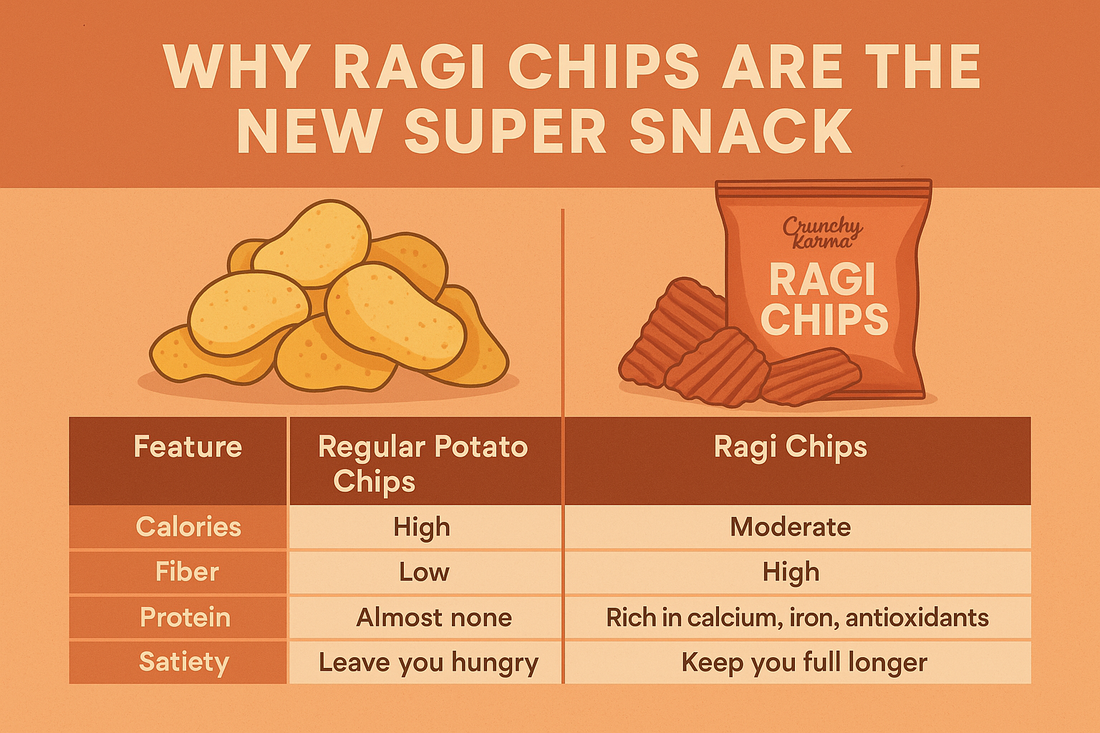 WHY RAGI CHIPS ARE THE NEW SUPER SNACK

Crunchy Karma
RAGI CHIPS

| Feature | Regular Potato Chips | Ragi Chips |
|---|---|---|
| Calories | High | Moderate |
| Fiber | Low | High |
| Protein | Almost none | Rich in calcium, iron, antioxidants |
| Satiety | Leave you hungry | Keep you full longer |